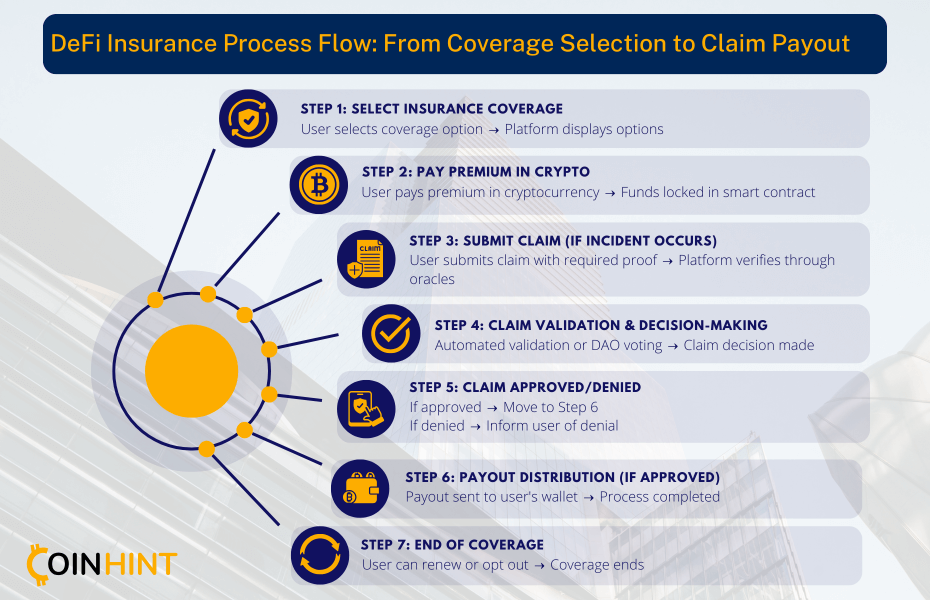 DeFi Insurance Process Flow: From Coverage Selection to Claim Payout

STEP 1: SELECT INSURANCE COVERAGE
User selects coverage option → Platform displays options

STEP 2: PAY PREMIUM IN CRYPTO
User pays premium in cryptocurrency → Funds locked in smart contract

CLAIM

STEP 3: SUBMIT CLAIM (IF INCIDENT OCCURS)
User submits claim with required proof → Platform verifies through oracles

STEP 4: CLAIM VALIDATION & DECISION-MAKING
Automated validation or DAO voting → Claim decision made

STEP 5: CLAIM APPROVED/DENIED
If approved → Move to Step 6
If denied → Inform user of denial

STEP 6: PAYOUT DISTRIBUTION (IF APPROVED)
Payout sent to user's wallet → Process completed

STEP 7: END OF COVERAGE
User can renew or opt out → Coverage ends

COINHINT